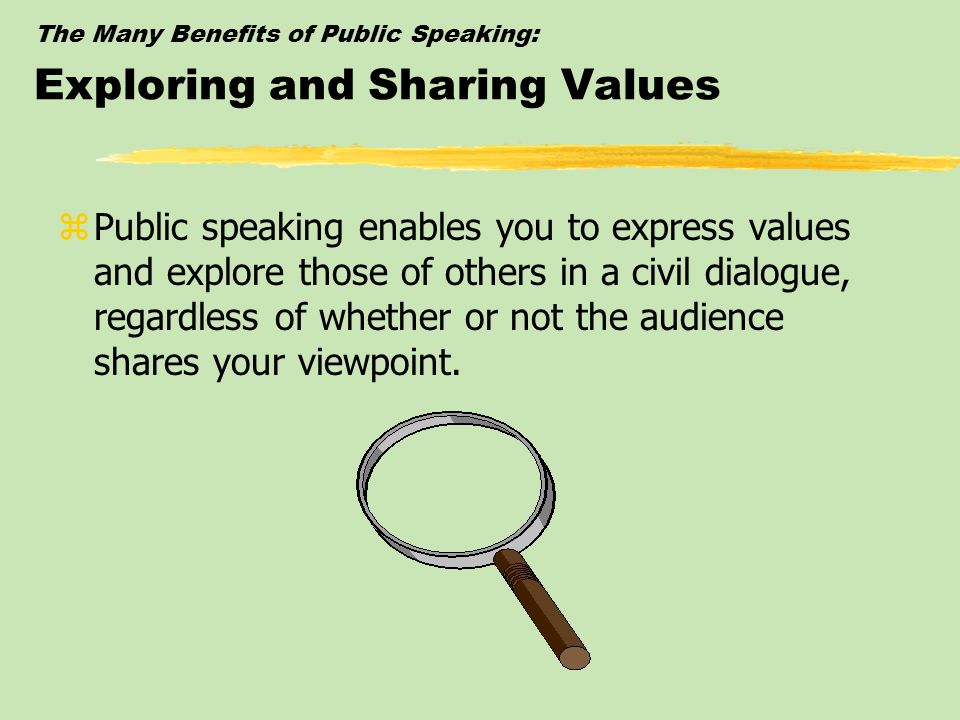 The Many Benefits of Public Speaking:

Exploring and Sharing Values

Public speaking enables you to express values and explore those of others in a civil dialogue, regardless of whether or not the audience shares your viewpoint.